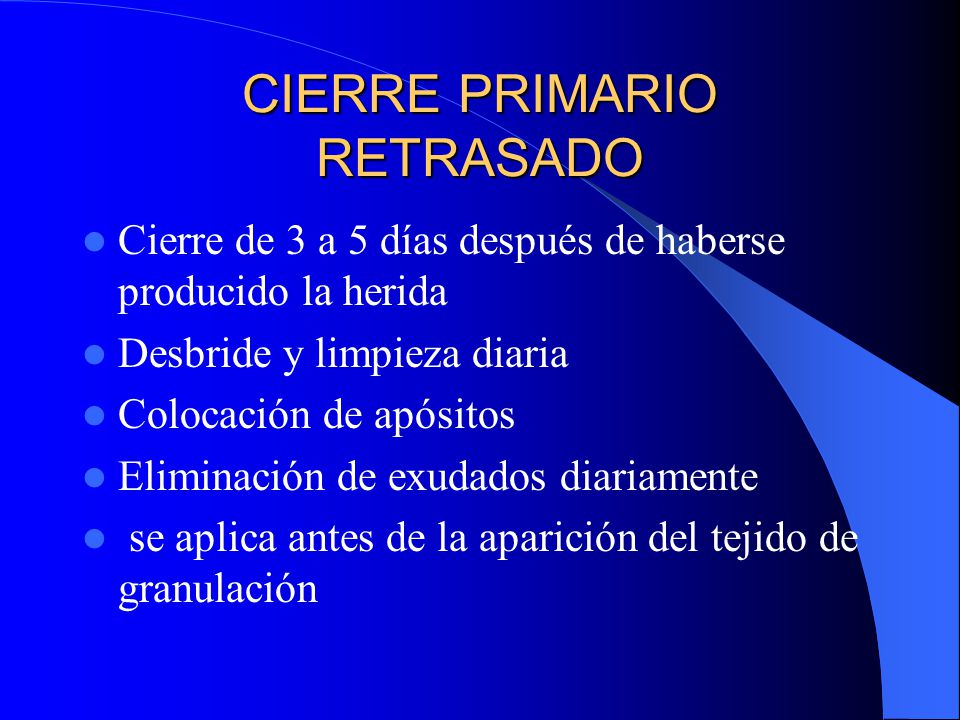 CIERRE PRIMARIO RETRASADO

- Cierre de 3 a 5 días después de haberse producido la herida
- Desbride y limpieza diaria
- Colocación de apósitos
- Eliminación de exudados diariamente
- se aplica antes de la aparición del tejido de granulación